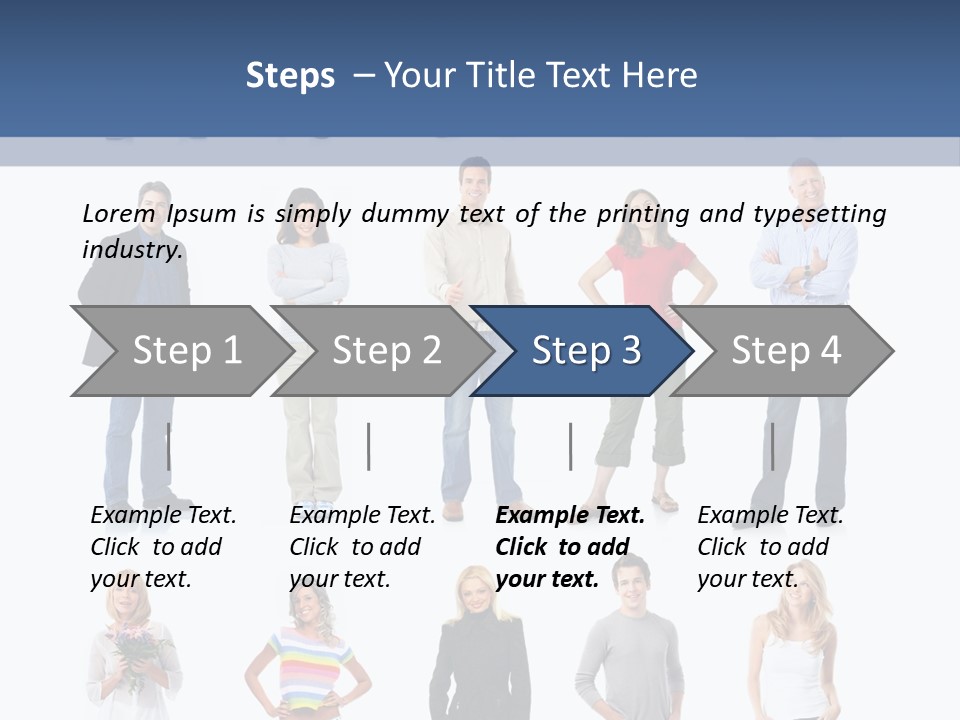 Steps – Your Title Text Here

Lorem Ipsum is simply dummy text of the printing and typesetting industry.

Step 1

Step 2

Step 3

Step 4

Example Text. Click to add your text.

Example Text. Click to add your text.

Example Text. Click to add your text.

Example Text. Click to add your text.